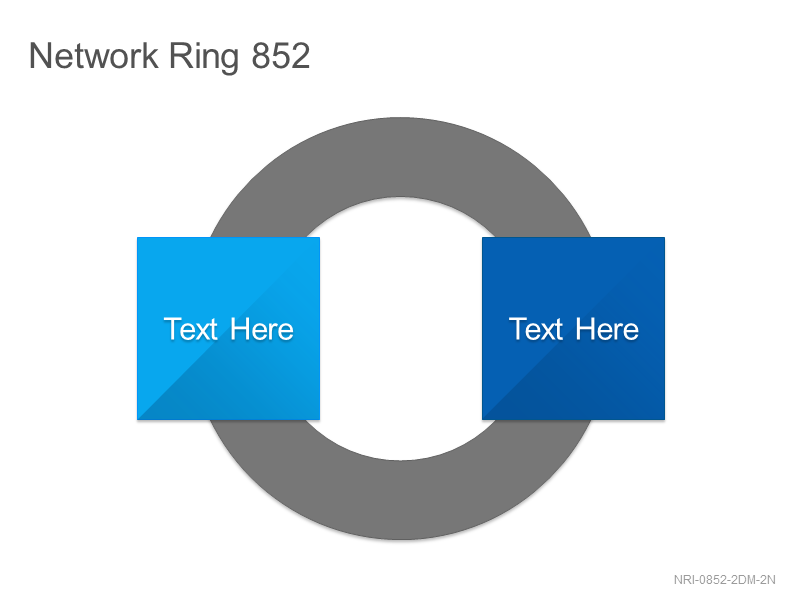 Network Ring 852

Text Here

Text Here

NRI-0852-2DM-2N